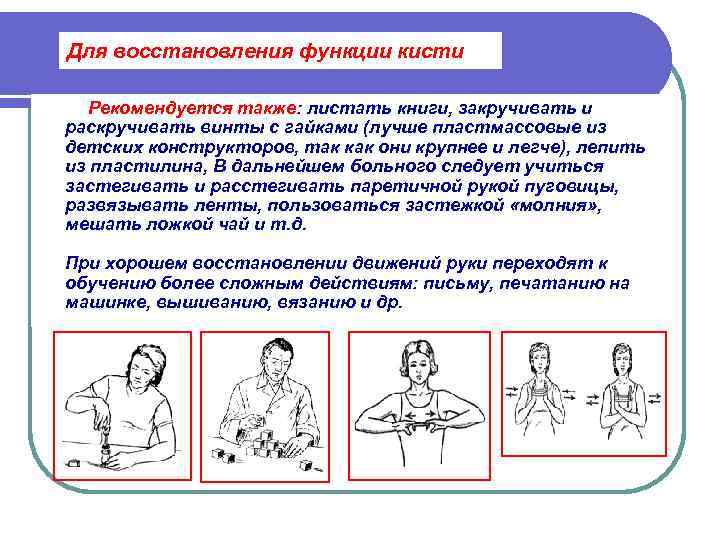 Для восстановления функции кисти

Рекомендуется также: листать книги, закручивать и раскручивать винты с гайками (лучше пластмассовые из детских конструкторов, так как они крупнее и легче), лепить из пластилина, В дальнейшем больного следует учиться застегивать и расстегивать паретичной рукой пуговицы, развязывать ленты, пользоваться застежкой «молния», мешать ложкой чай и т.д.

При хорошем восстановлении движений руки переходят к обучению более сложным действиям: письму, печатанию на машинке, вышиванию, вязанию и др.